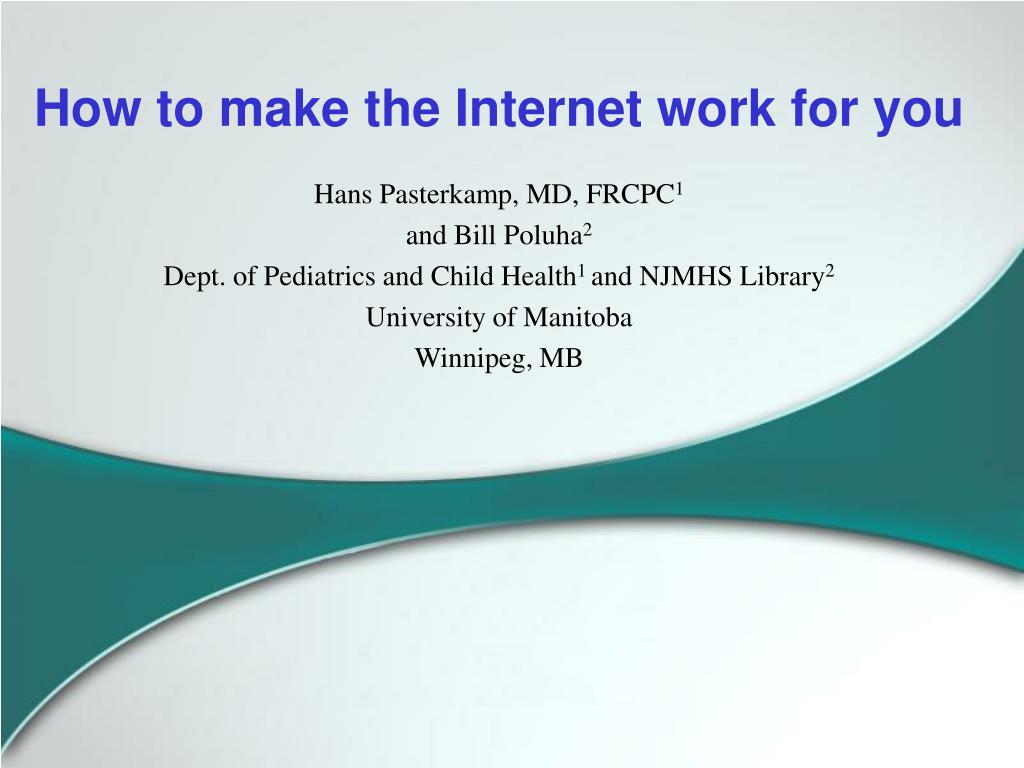 How to make the Internet work for you

Hans Pasterkamp, MD, FRCPC$^1$
and Bill Poluha$^2$
Dept. of Pediatrics and Child Health$^1$ and NJMHS Library$^2$
University of Manitoba
Winnipeg, MB